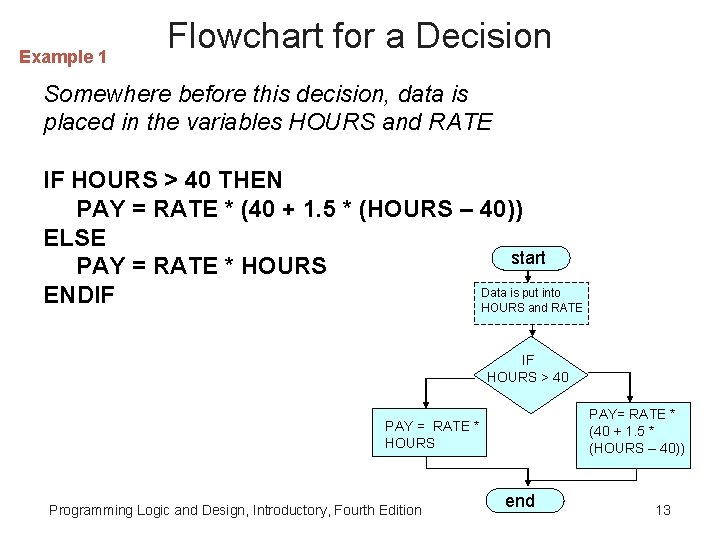 Example 1

Flowchart for a Decision

Somewhere before this decision, data is placed in the variables HOURS and RATE

IF HOURS > 40 THEN
PAY = RATE * (40 + 1.5 * (HOURS – 40))
ELSE
PAY = RATE * HOURS
ENDIF

start

Data is put into HOURS and RATE

IF HOURS > 40

PAY = RATE * HOURS

PAY= RATE * (40 + 1.5 * (HOURS – 40))

end

Programming Logic and Design, Introductory, Fourth Edition

13